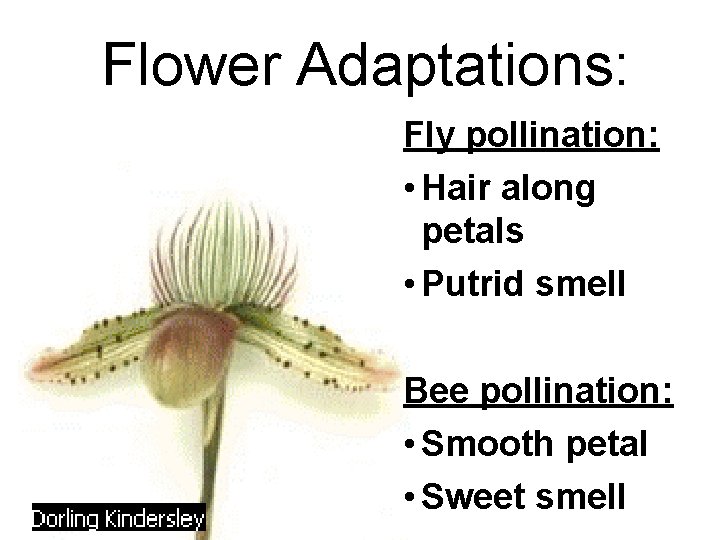 Flower Adaptations:

Fly pollination:

• Hair along petals

• Putrid smell

Bee pollination:

• Smooth petal

• Sweet smell

Dorling Kindersley